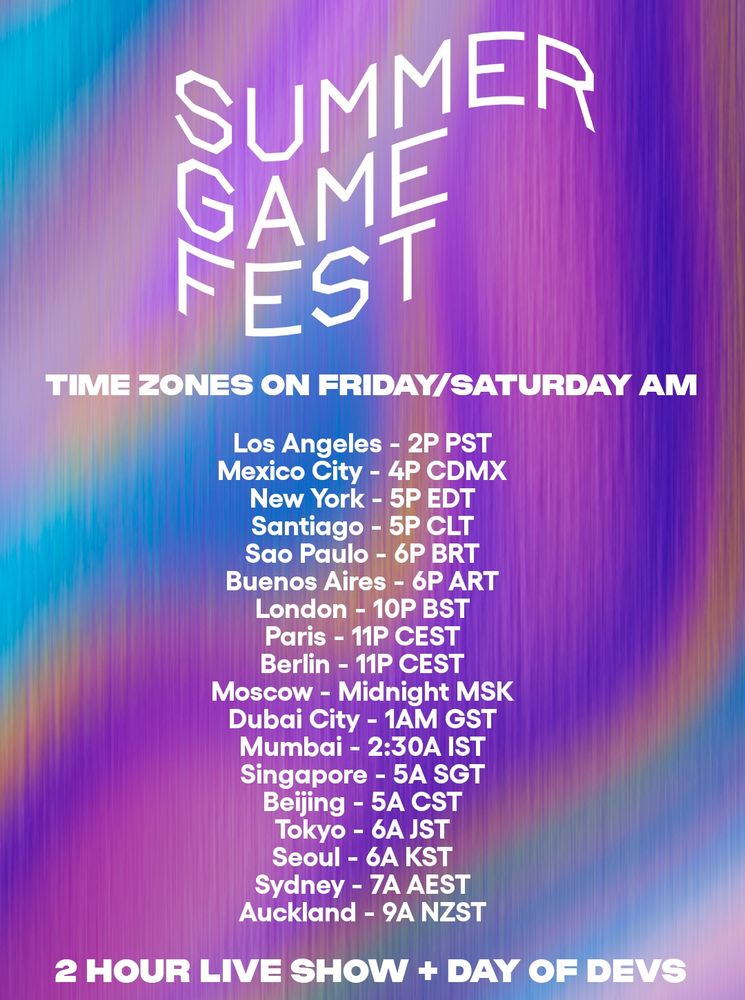 SUMMER GAME FEST

TIME ZONES ON FRIDAY/SATURDAY AM

Los Angeles - 2P PST
Mexico City - 4P CDMX
New York - 5P EDT
Santiago - 5P CLT
Sao Paulo - 6P BRT
Buenos Aires - 6P ART
London - 10P BST
Paris - 11P CEST
Berlin - 11P CEST
Moscow - Midnight MSK
Dubai City - 1AM GST
Mumbai - 2:30A IST
Singapore - 5A SGT
Beijing - 5A CST
Tokyo - 6A JST
Seoul - 6A KST
Sydney - 7A AEST
Auckland - 9A NZST

2 HOUR LIVE SHOW + DAY OF DEVS